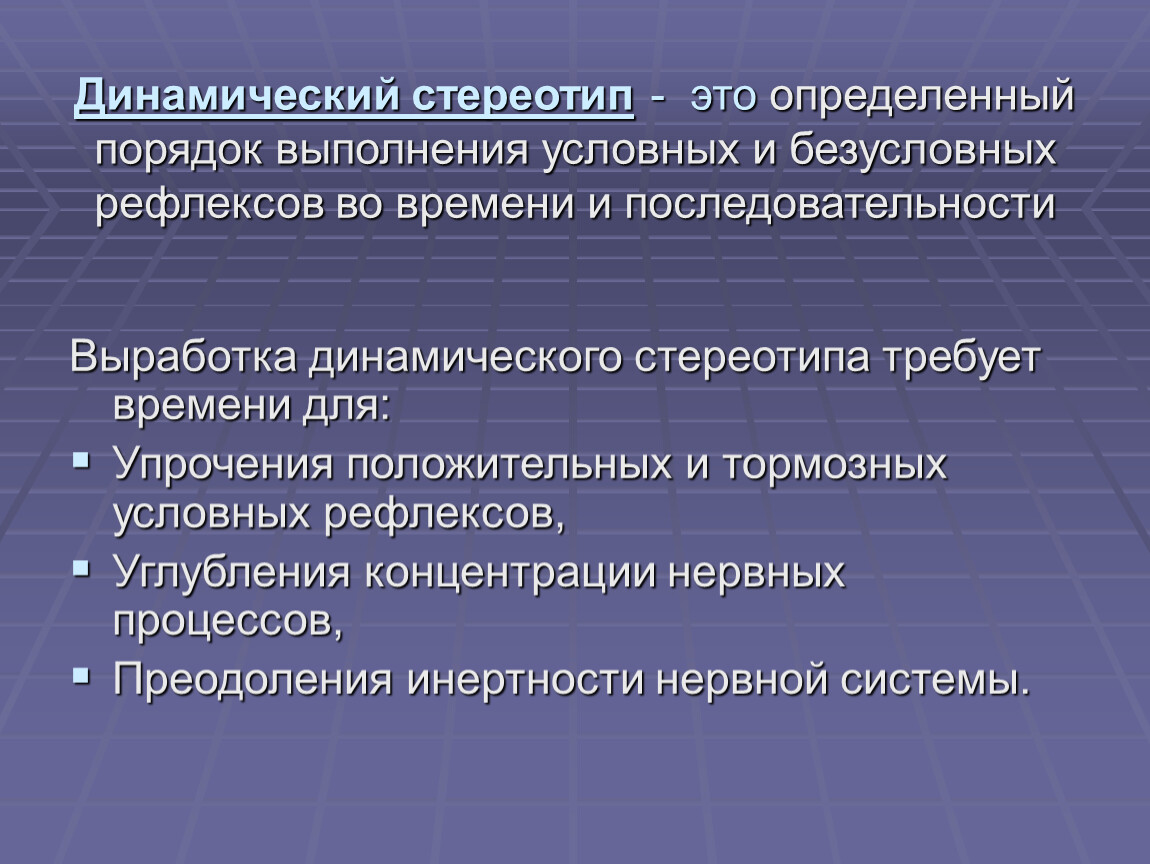 Динамический стереотип - это определенный порядок выполнения условных и безусловных рефлексов во времени и последовательности

Выработка динамического стереотипа требует времени для:
▪ Упрочения положительных и тормозных условных рефлексов,
▪ Углубления концентрации нервных процессов,
▪ Преодоления инертности нервной системы.